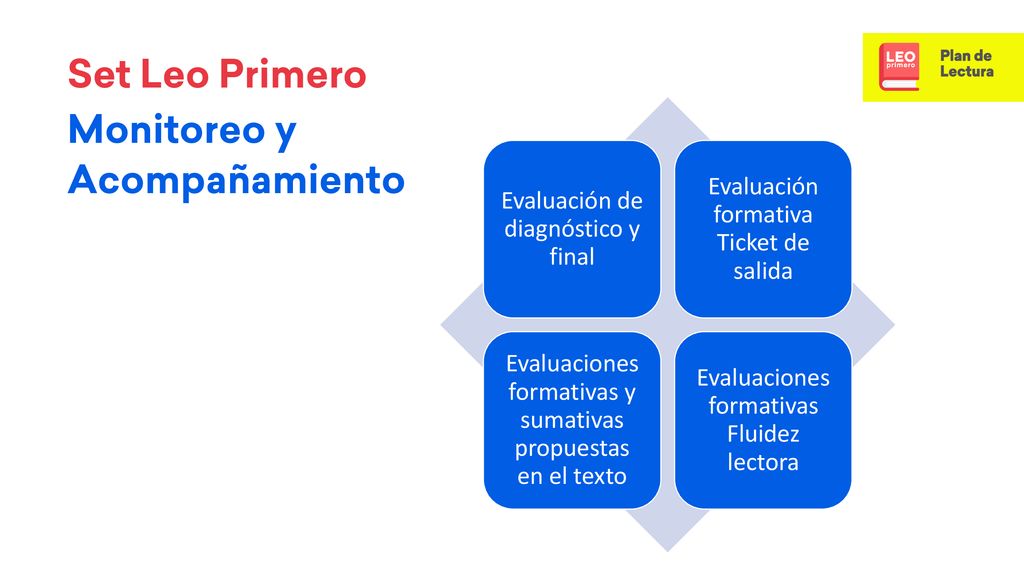 Set Leo Primero

Monitoreo y Acompañamiento

LEO primero

Plan de Lectura

Evaluación de diagnóstico y final

Evaluación formativa Ticket de salida

Evaluaciones formativas y sumativas propuestas en el texto

Evaluaciones formativas Fluidez lectora